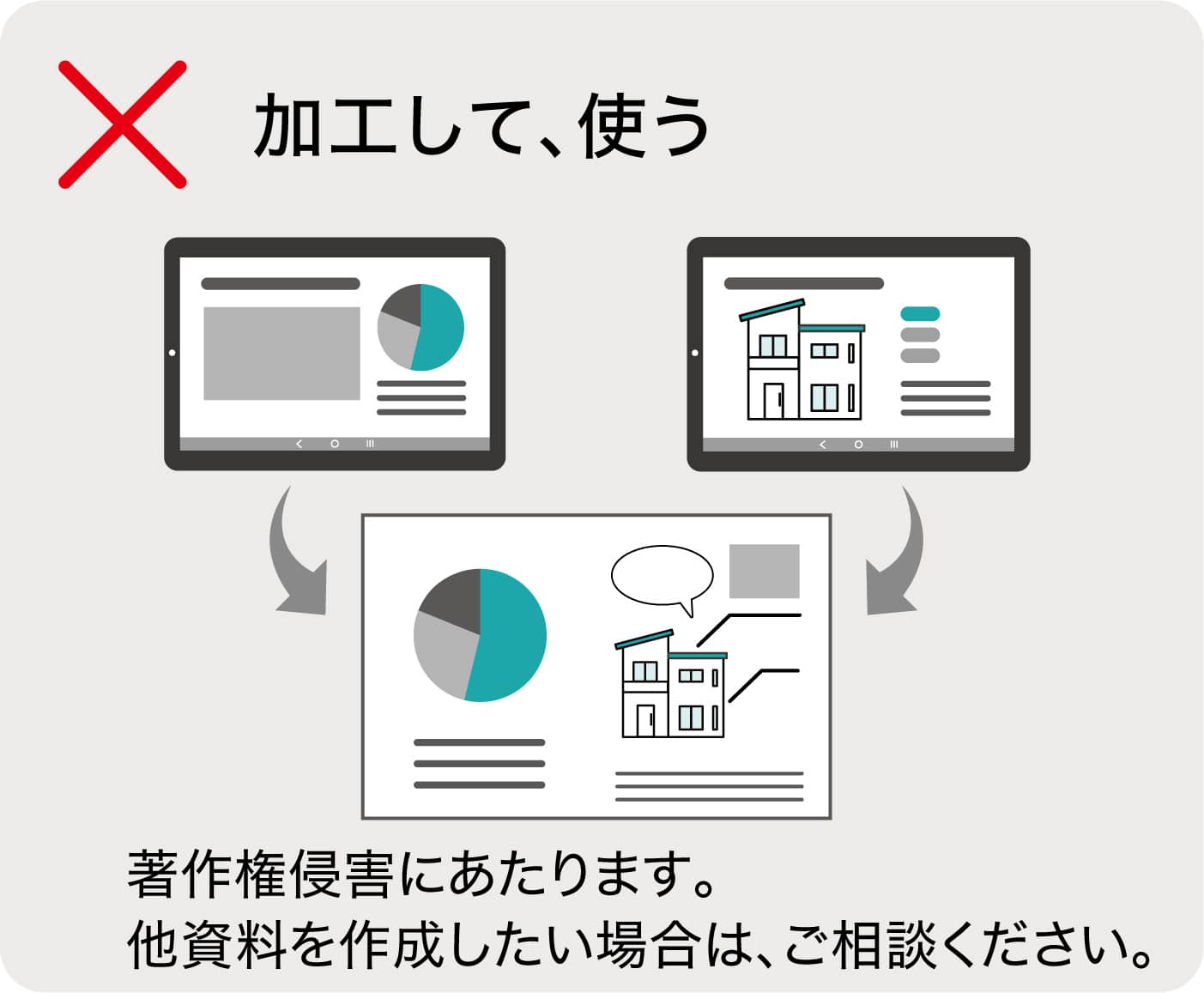 加工して、使う

著作権侵害にあたります。
他資料を作成したい場合は、ご相談ください。